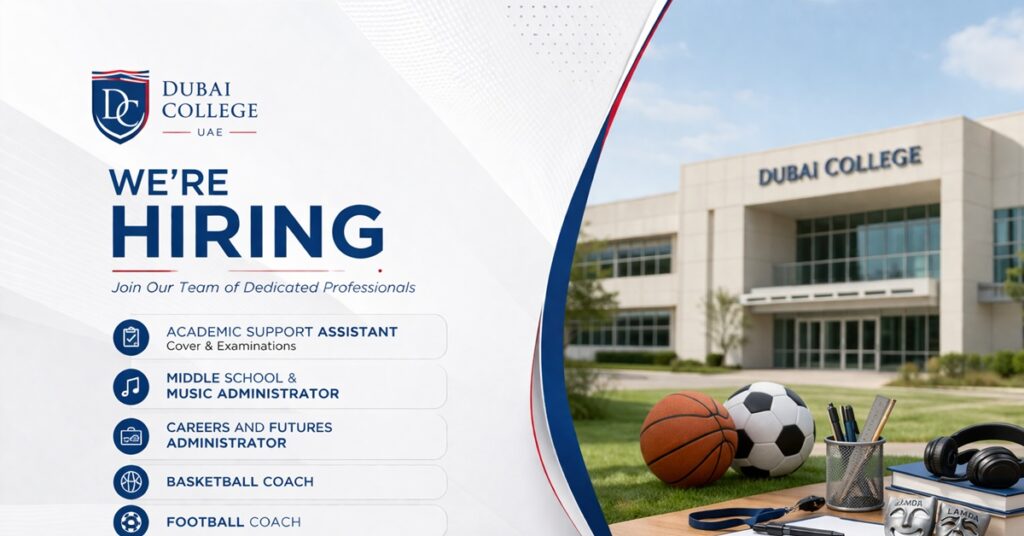 DC DUBAI COLLEGE UAE

WE'RE HIRING

Join Our Team of Dedicated Professionals

ACADEMIC SUPPORT ASSISTANT
Cover & Examinations

MIDDLE SCHOOL & MUSIC ADMINISTRATOR

CAREERS AND FUTURES ADMINISTRATOR

BASKETBALL COACH

FOOTBALL COACH

DUBAI COLLEGE

LAMDA LAMDA